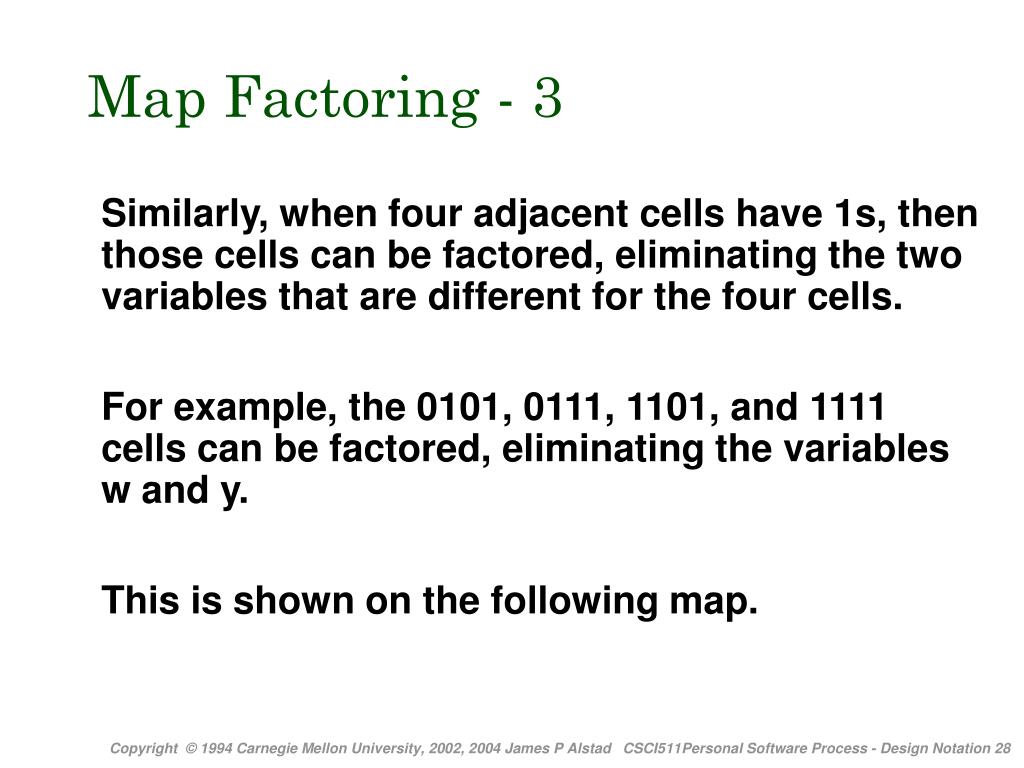 Map Factoring - 3

Similarly, when four adjacent cells have 1s, then those cells can be factored, eliminating the two variables that are different for the four cells.

For example, the 0101, 0111, 1101, and 1111 cells can be factored, eliminating the variables w and y.

This is shown on the following map.

Copyright © 1994 Carnegie Mellon University, 2002, 2004 James P Alstad CSCI511Personal Software Process - Design Notation 28